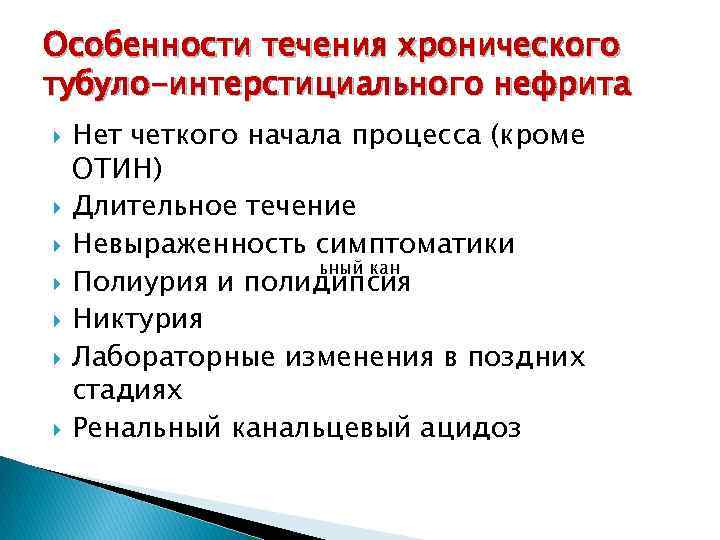 Особенности течения хронического тубуло-интерстициального нефрита

Нет четкого начала процесса (кроме ОТИН)

Длительное течение

Невыраженность симптоматики

ьный кан

Полиурия и полидипсия

Никтурия

Лабораторные изменения в поздних стадиях

Ренальный канальцевый ацидоз